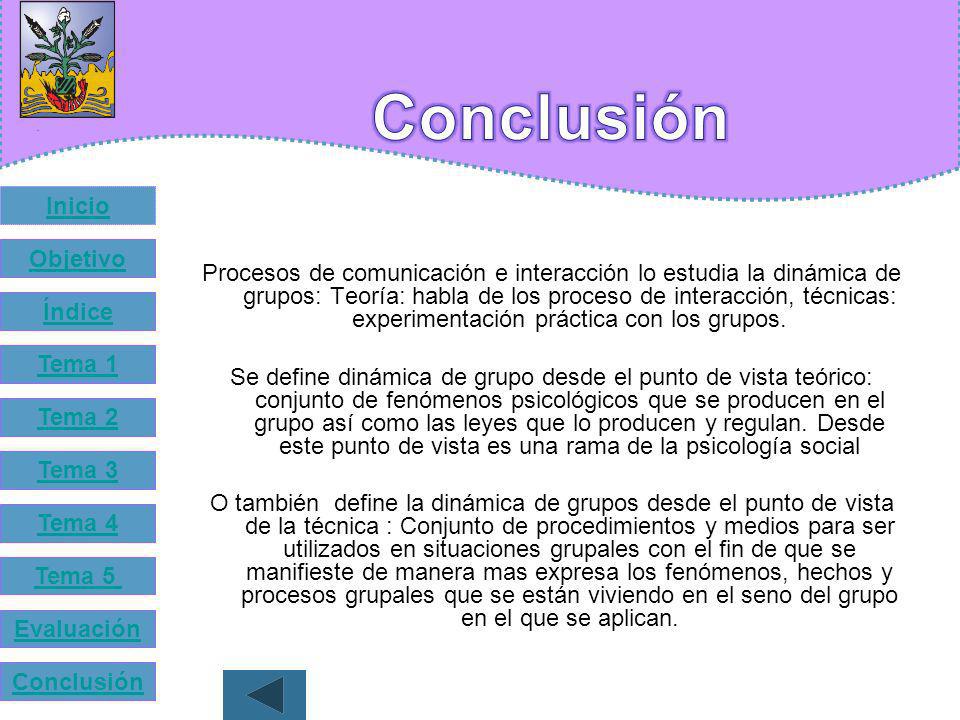 Conclusión

Inicio

Objetivo

Índice

Tema 1

Tema 2

Tema 3

Tema 4

Tema 5

Evaluación

Conclusión

Procesos de comunicación e interacción lo estudia la dinámica de grupos: Teoría: habla de los proceso de interacción, técnicas: experimentación práctica con los grupos.

Se define dinámica de grupo desde el punto de vista teórico: conjunto de fenómenos psicológicos que se producen en el grupo así como las leyes que lo producen y regulan. Desde este punto de vista es una rama de la psicología social

O también define la dinámica de grupos desde el punto de vista de la técnica : Conjunto de procedimientos y medios para ser utilizados en situaciones grupales con el fin de que se manifieste de manera mas expresa los fenómenos, hechos y procesos grupales que se están viviendo en el seno del grupo en el que se aplican.